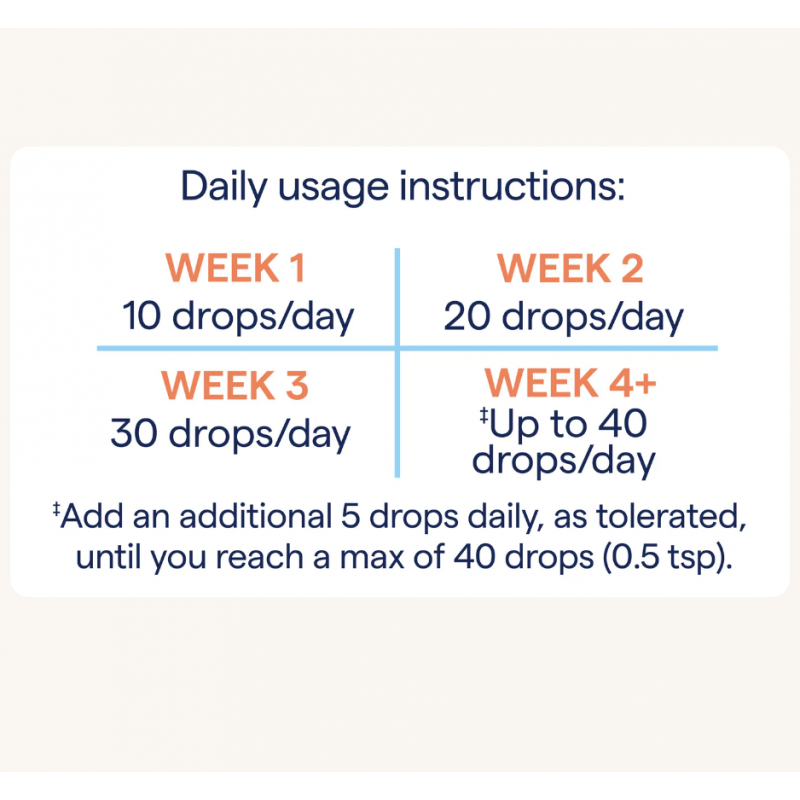 Daily usage instructions:

WEEK 1
10 drops/day

WEEK 2
20 drops/day

WEEK 3
30 drops/day

WEEK 4+
‡Up to 40 drops/day

‡Add an additional 5 drops daily, as tolerated, until you reach a max of 40 drops (0.5 tsp).